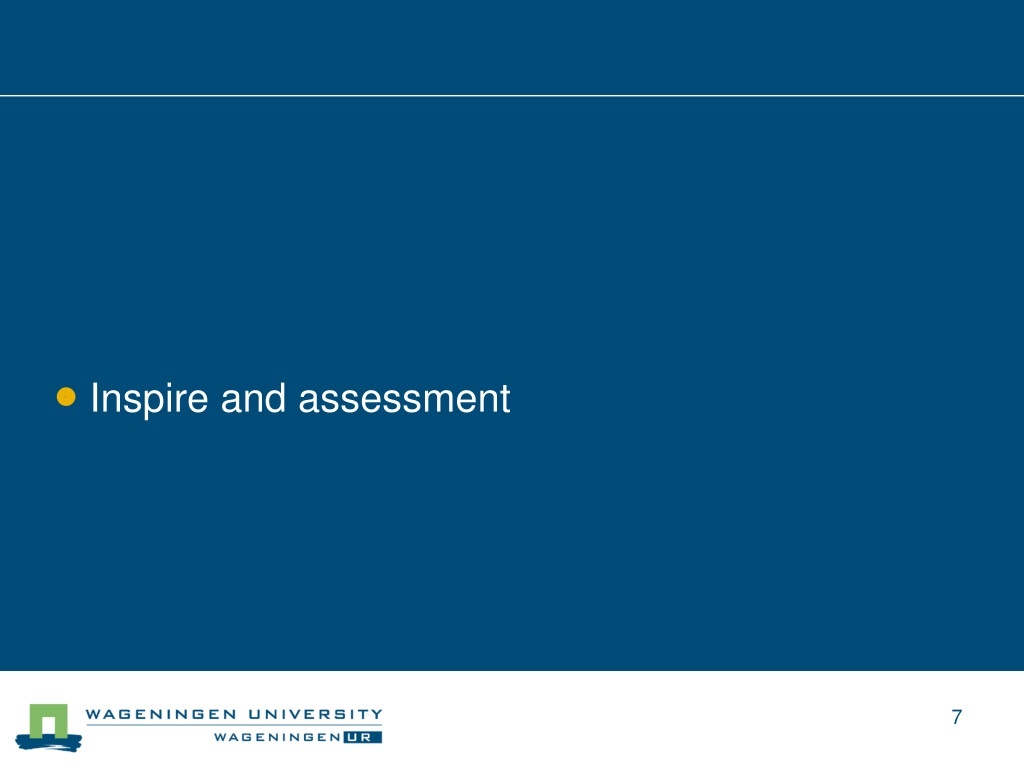 Inspire and assessment

WAGENINGEN UNIVERSITY
WAGENINGEN UR

7